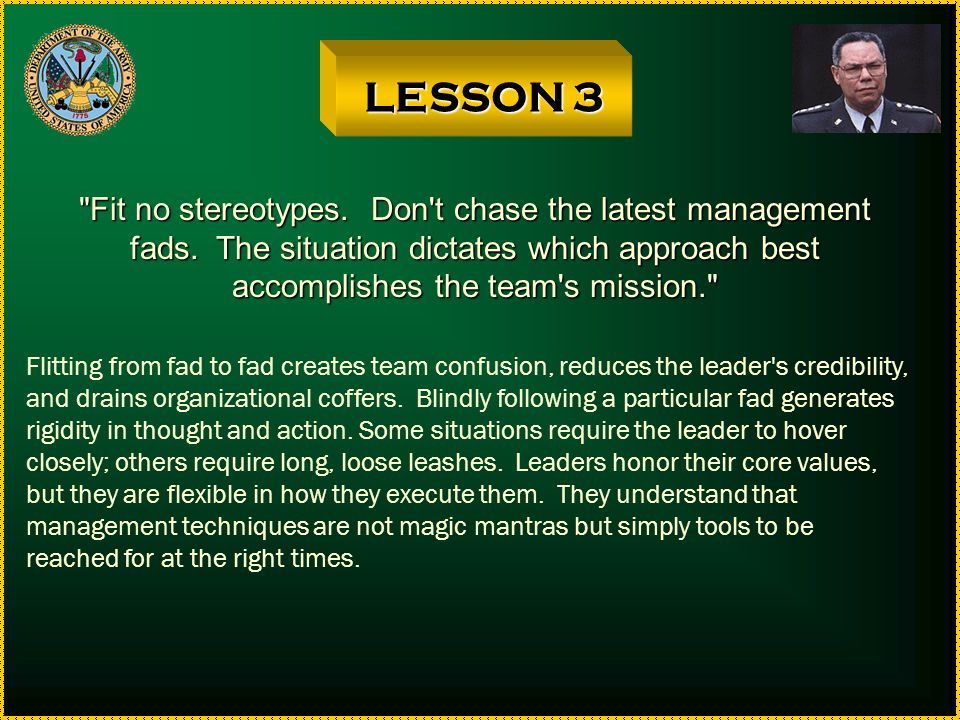 DEPARTMENT OF THE ARMY
UNITED STATES OF AMERICA
1775

LESSON 3

"Fit no stereotypes. Don't chase the latest management fads. The situation dictates which approach best accomplishes the team's mission."

Flitting from fad to fad creates team confusion, reduces the leader's credibility, and drains organizational coffers. Blindly following a particular fad generates rigidity in thought and action. Some situations require the leader to hover closely; others require long, loose leashes. Leaders honor their core values, but they are flexible in how they execute them. They understand that management techniques are not magic mantras but simply tools to be reached for at the right times.